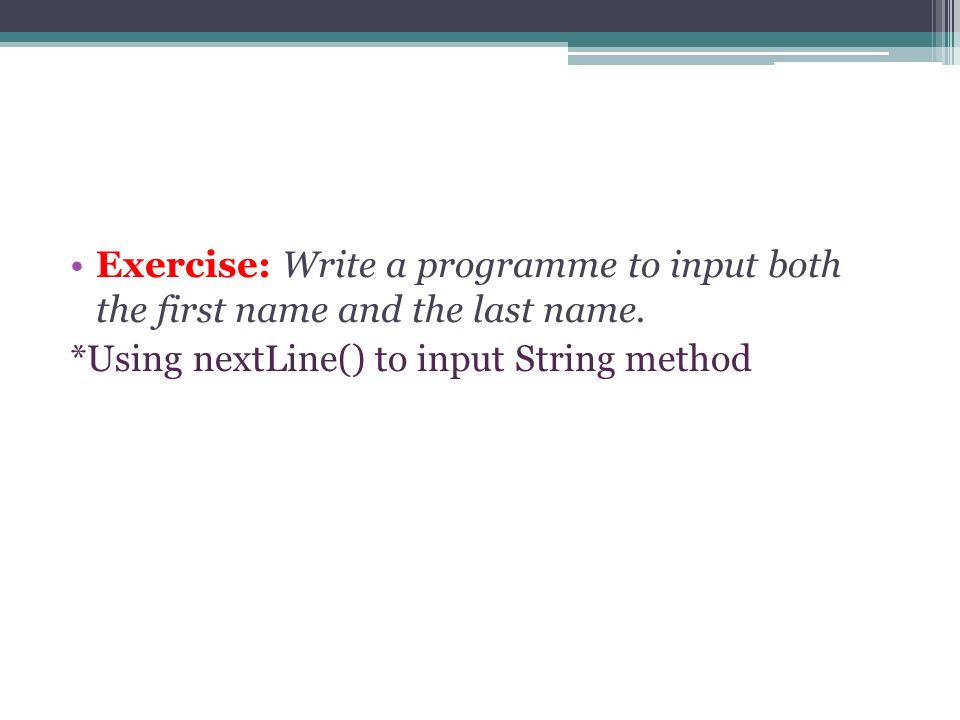 • Exercise: Write a programme to input both the first name and the last name.

*Using nextLine() to input String method